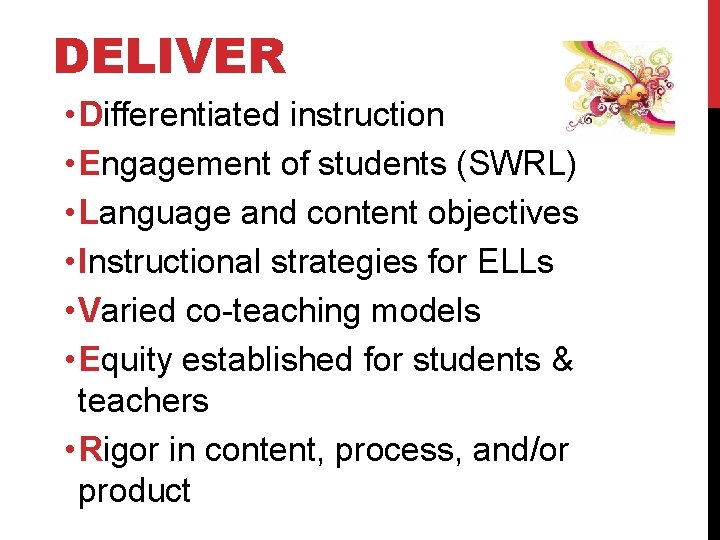 DELIVER

• Differentiated instruction
• Engagement of students (SWRL)
• Language and content objectives
• Instructional strategies for ELLs
• Varied co-teaching models
• Equity established for students & teachers
• Rigor in content, process, and/or product